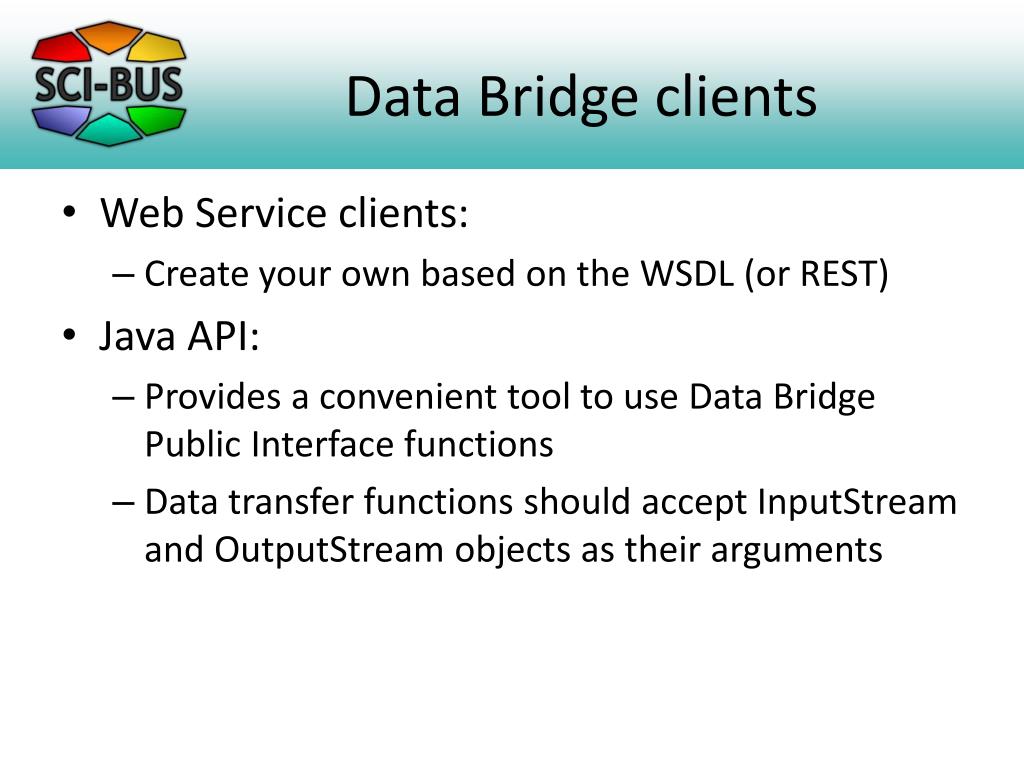 SCI-BUS

Data Bridge clients

• Web Service clients:
– Create your own based on the WSDL (or REST)
• Java API:
– Provides a convenient tool to use Data Bridge Public Interface functions
– Data transfer functions should accept InputStream and OutputStream objects as their arguments